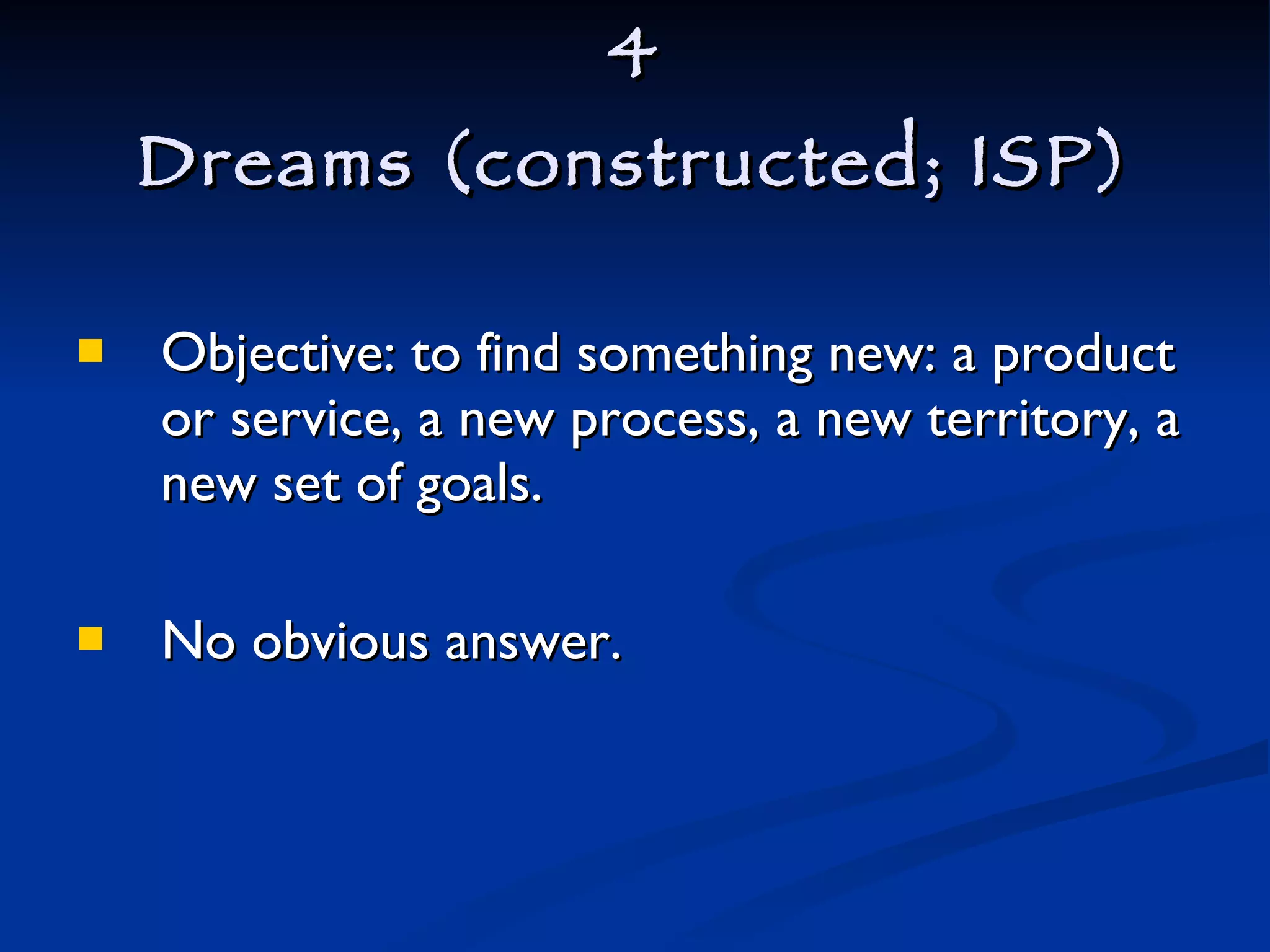 4
Dreams (constructed; ISP)

Objective: to find something new: a product or service, a new process, a new territory, a new set of goals.

No obvious answer.